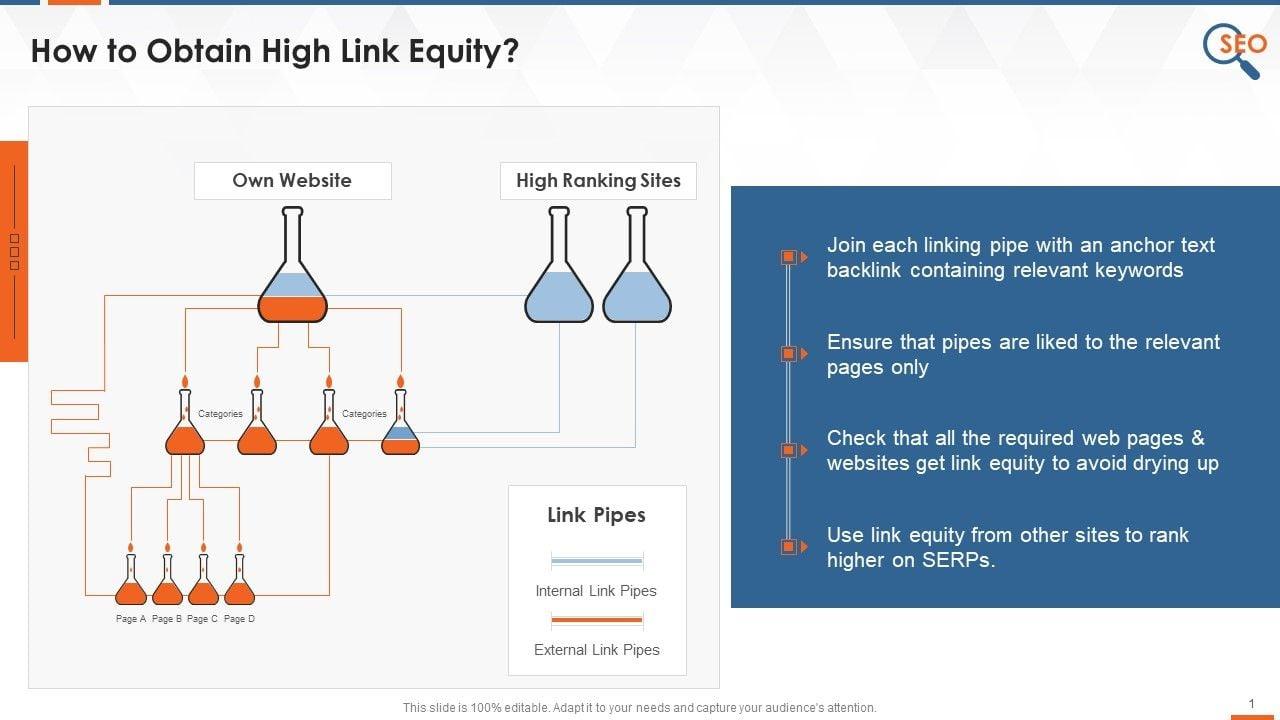 How to Obtain High Link Equity?

SEO

Own Website

High Ranking Sites

Categories

Categories

Page A Page B Page C Page D

Link Pipes

Internal Link Pipes

External Link Pipes

Join each linking pipe with an anchor text backlink containing relevant keywords

Ensure that pipes are liked to the relevant pages only

Check that all the required web pages & websites get link equity to avoid drying up

Use link equity from other sites to rank higher on SERPs.

This slide is 100% editable. Adapt it to your needs and capture your audience's attention.

1